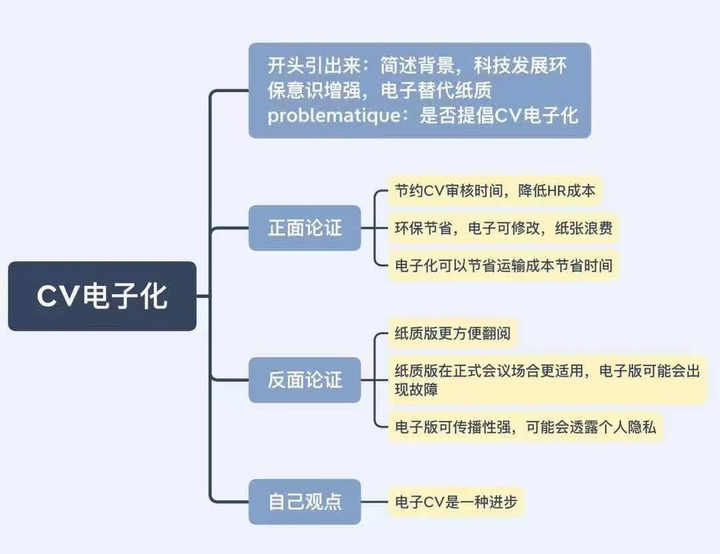 CV电子化

开头引出来：简述背景，科技发展环保意识增强，电子替代纸质
problematique：是否提倡CV电子化

正面论证

节约CV审核时间，降低HR成本

环保节省，电子可修改，纸张浪费

电子化可以节省运输成本节省时间

反面论证

纸质版更方便翻阅

纸质版在正式会议场合更适用，电子版可能会出现故障

电子版可传播性强，可能会透露个人隐私

自己观点

电子CV是一种进步